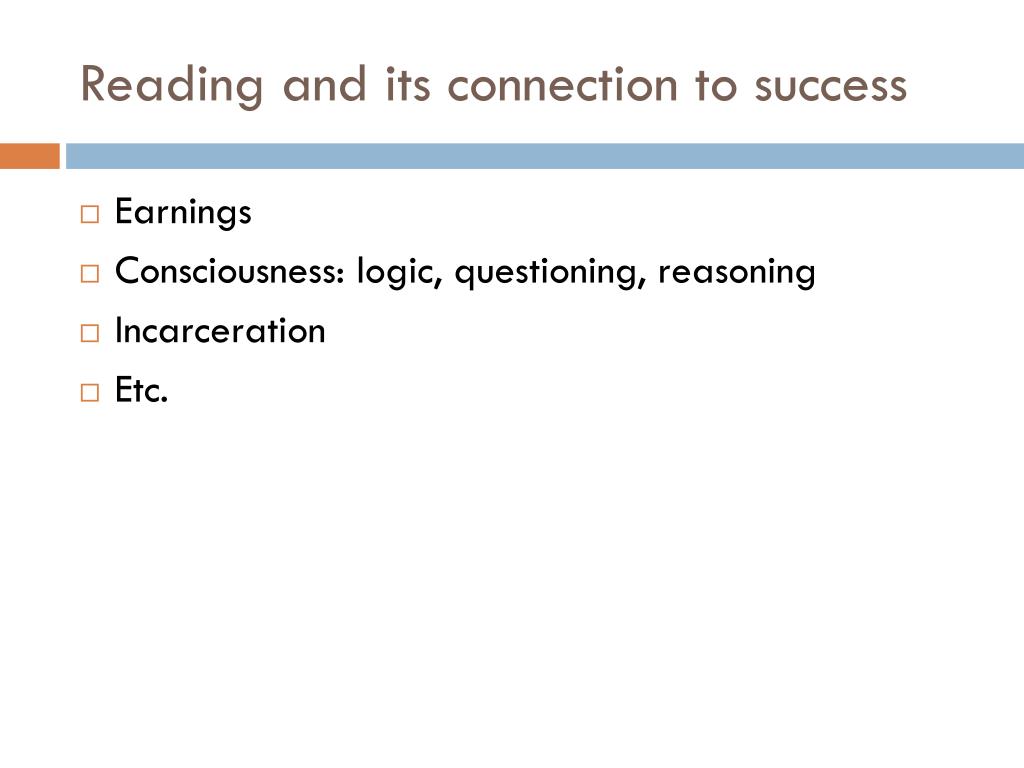 Reading and its connection to success

□ Earnings
□ Consciousness: logic, questioning, reasoning
□ Incarceration
□ Etc.